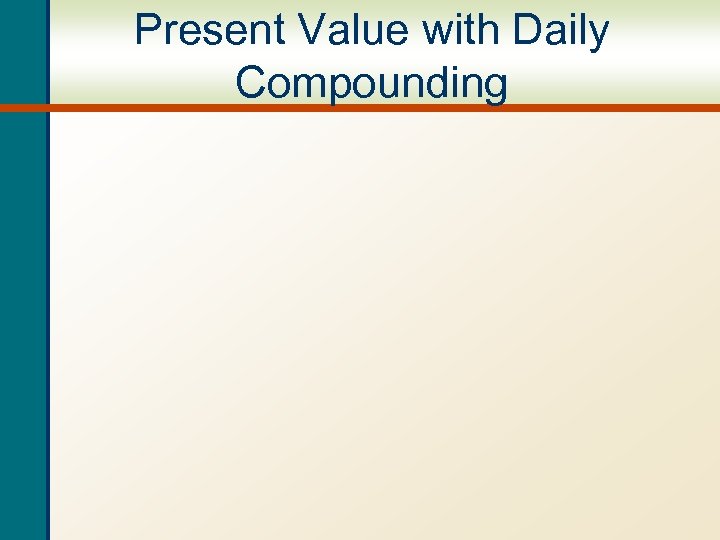 Present Value with Daily Compounding